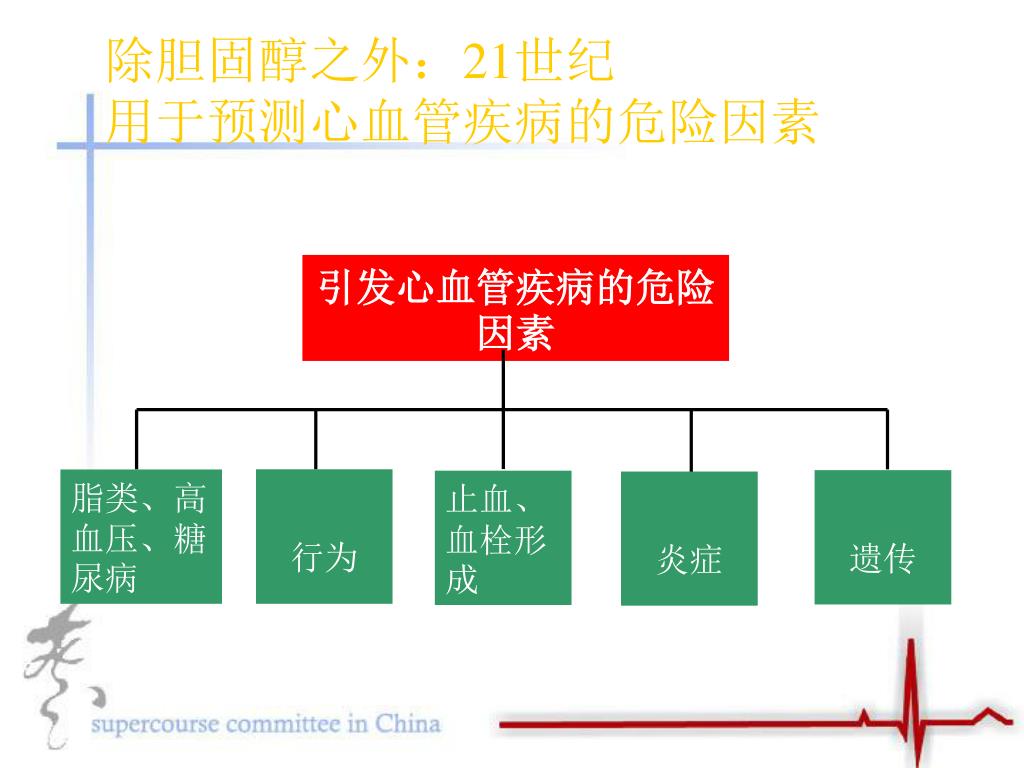 除胆固醇之外：21世纪
用于预测心血管疾病的危险因素

引发心血管疾病的危险因素

脂类、高血压、糖尿病

行为

止血、血栓形成

炎症

遗传

supercourse committee in China